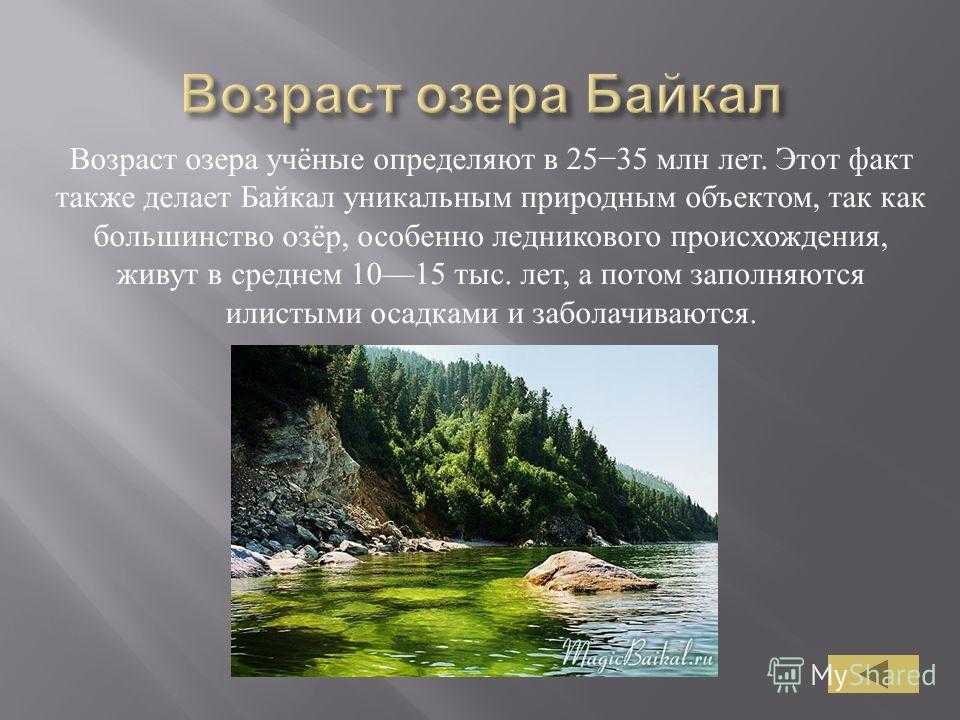 Возраст озера Байкал

Возраст озера учёные определяют в 25−35 млн лет. Этот факт также делает Байкал уникальным природным объектом, так как большинство озёр, особенно ледникового происхождения, живут в среднем 10—15 тыс. лет, а потом заполняются илистыми осадками и заболачиваются.

MagicBaikal.ru

MyShared